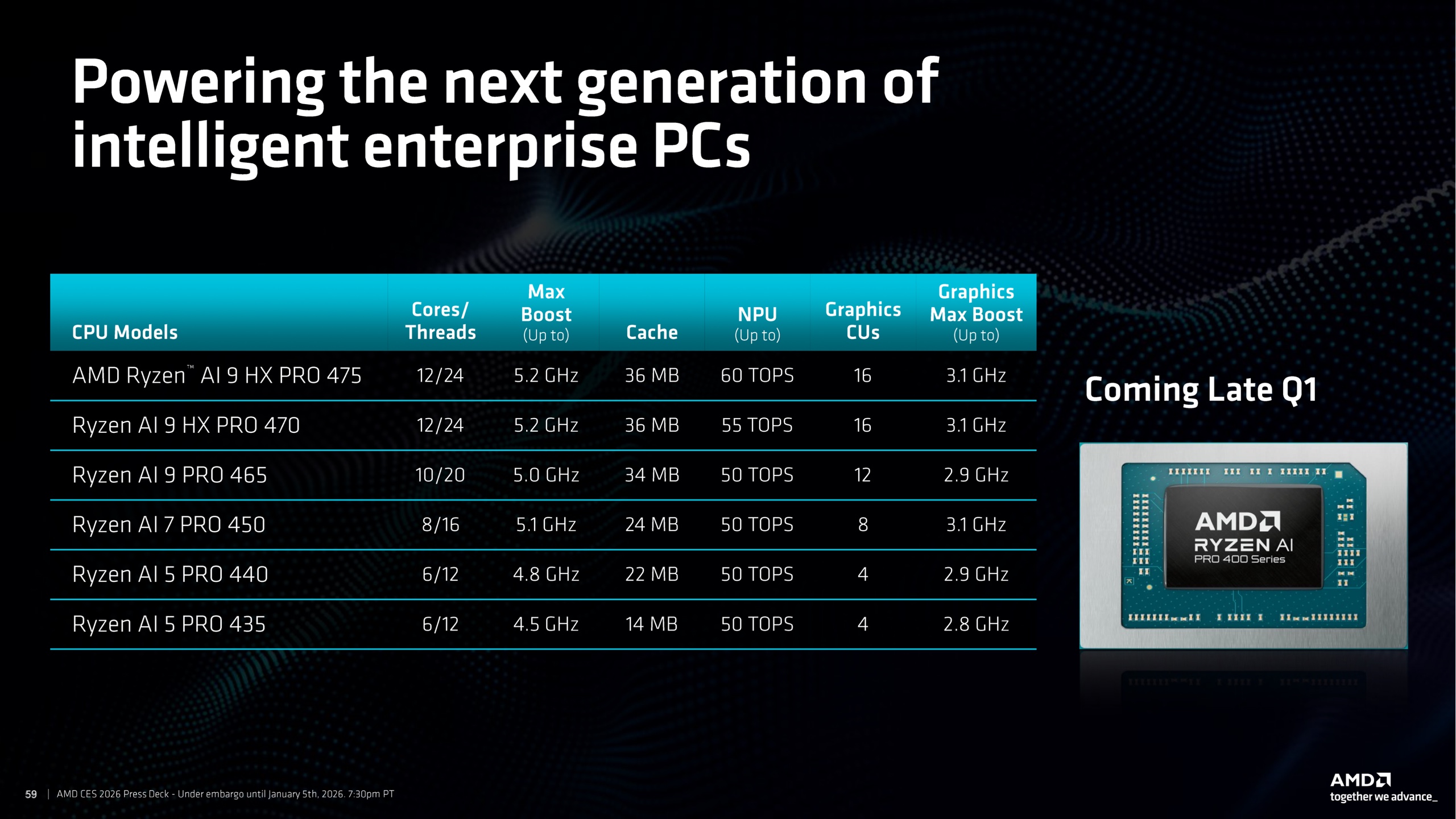 Powering the next generation of intelligent enterprise PCs

| CPU Models | Cores/ Threads | Max Boost (Up to) | Cache | NPU (Up to) | Graphics CUs | Graphics Max Boost (Up to) |
|---|---|---|---|---|---|---|
| AMD Ryzen™ AI 9 HX PRO 475 | 12/24 | 5.2 GHz | 36 MB | 60 TOPS | 16 | 3.1 GHz |
| Ryzen AI 9 HX PRO 470 | 12/24 | 5.2 GHz | 36 MB | 55 TOPS | 16 | 3.1 GHz |
| Ryzen AI 9 PRO 465 | 10/20 | 5.0 GHz | 34 MB | 50 TOPS | 12 | 2.9 GHz |
| Ryzen AI 7 PRO 450 | 8/16 | 5.1 GHz | 24 MB | 50 TOPS | 8 | 3.1 GHz |
| Ryzen AI 5 PRO 440 | 6/12 | 4.8 GHz | 22 MB | 50 TOPS | 4 | 2.9 GHz |
| Ryzen AI 5 PRO 435 | 6/12 | 4.5 GHz | 14 MB | 50 TOPS | 4 | 2.8 GHz |

Coming Late Q1

AMD
RYZEN AI
PRO 400 Series

59 | AMD CES 2026 Press Deck - Under embargo until January 5th, 2026. 7:30pm PT

AMD
together we advance_